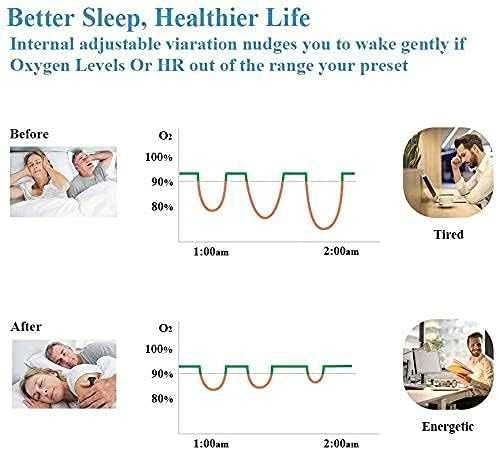 Better Sleep, Healthier Life

Internal adjustable viaration nudges you to wake gently if Oxygen Levels Or HR out of the range your preset

Before

$O_2$

100%

90%

80%

1:00am

2:00am

Tired

After

$O_2$

100%

90%

80%

1:00am

2:00am

Energetic